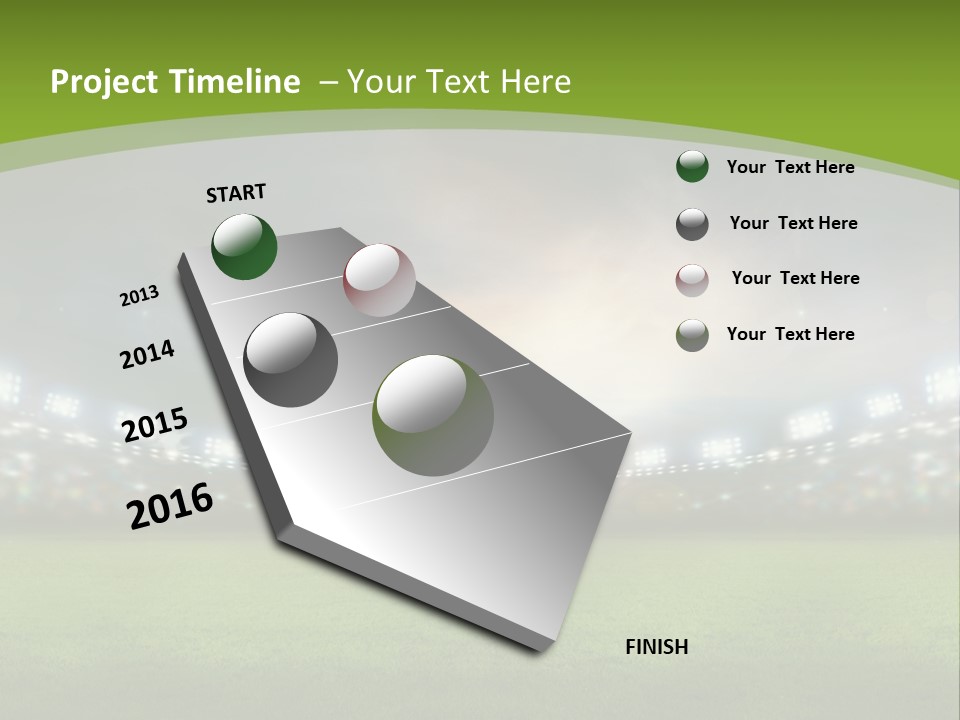 Project Timeline – Your Text Here

START

2013

2014

2015

2016

FINISH

Your Text Here

Your Text Here

Your Text Here

Your Text Here